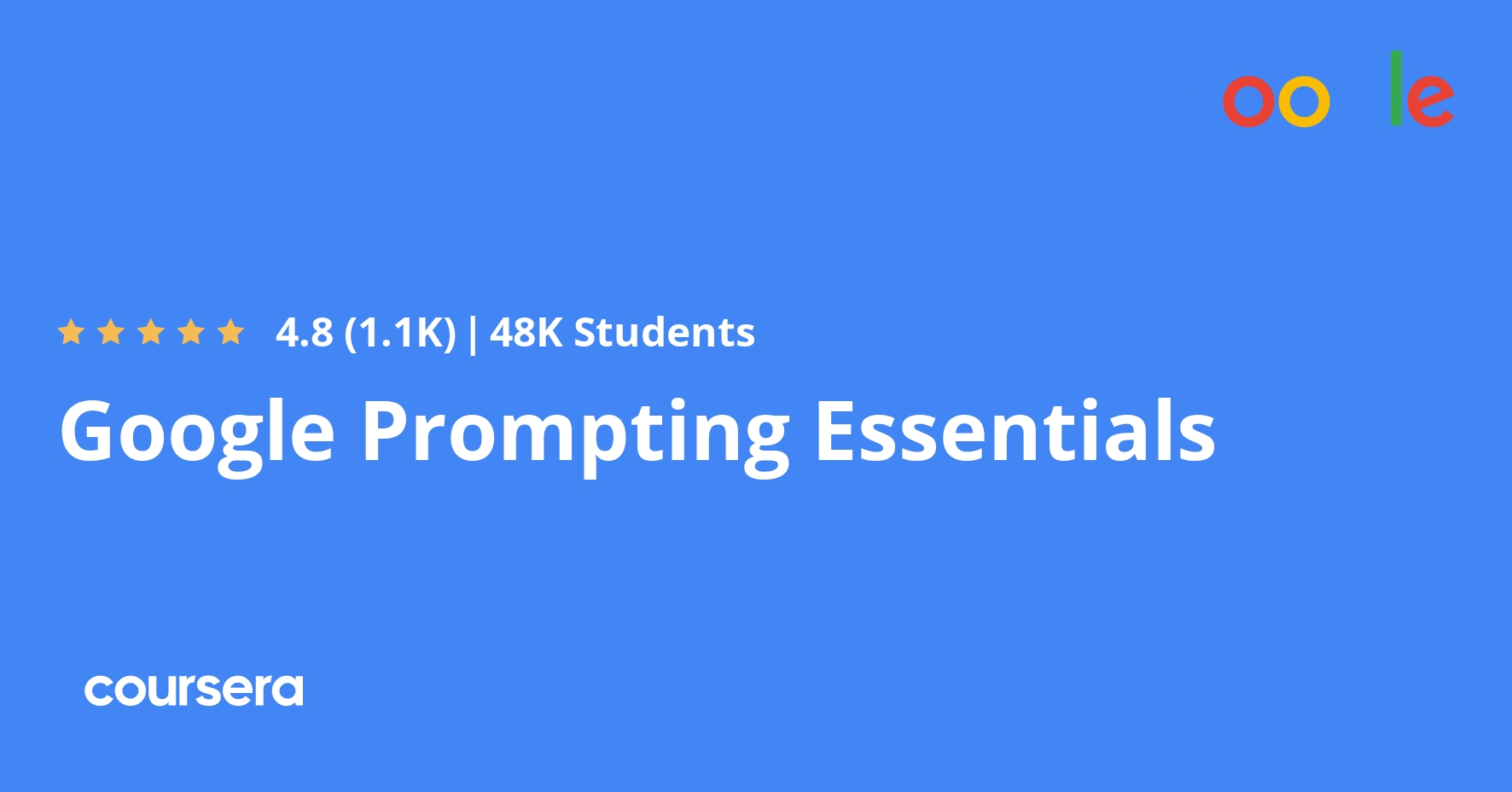 oo le

4.8 (1.1K) | 48K Students

Google Prompting Essentials

coursera